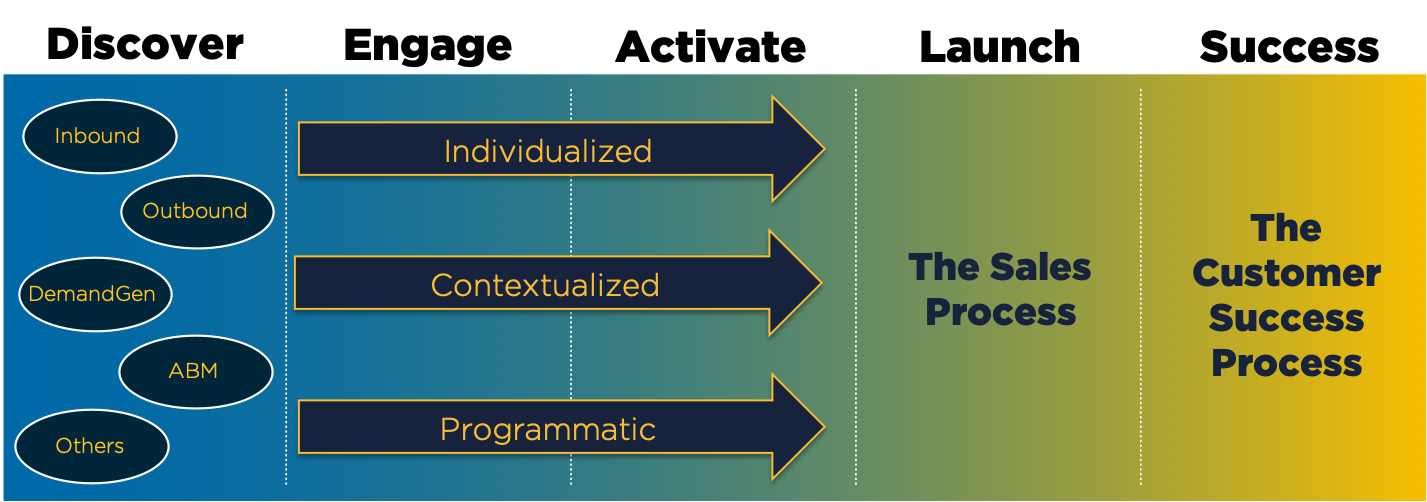 Discover Engage Activate Launch Success

Inbound

Outbound

DemandGen

ABM

Others

Individualized

Contextualized

Programmatic

The Sales Process

The Customer Success Process